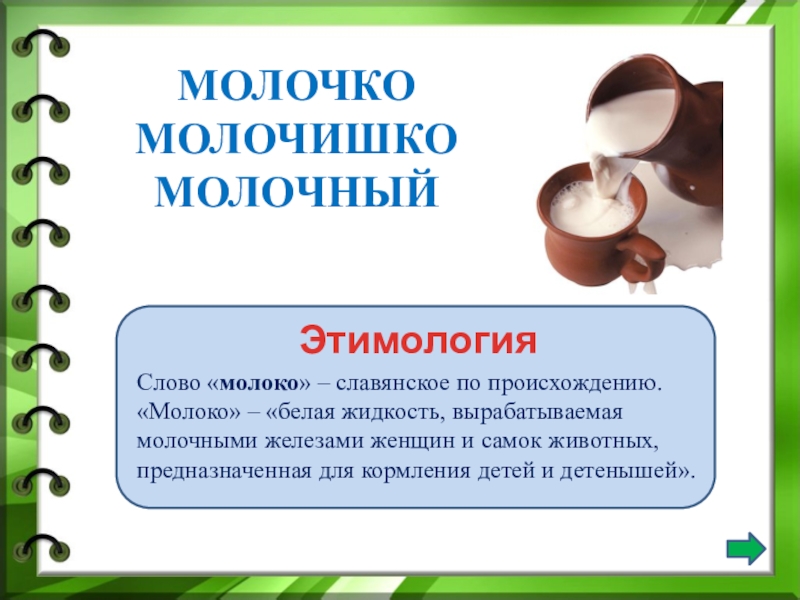 МОЛОЧКО
МОЛОЧИШКО
МОЛОЧНЫЙ

Этимология

Слово «молоко» – славянское по происхождению. «Молоко» – «белая жидкость, вырабатываемая молочными железами женщин и самок животных, предназначенная для кормления детей и детенышей».